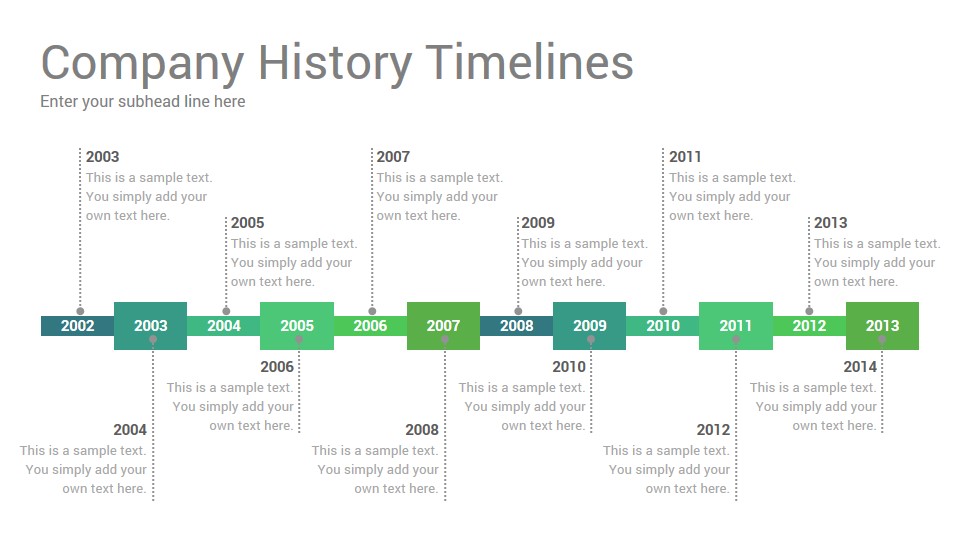 Company History Timelines
Enter your subhead line here

2003
This is a sample text. You simply add your own text here.

2005
This is a sample text. You simply add your own text here.

2007
This is a sample text. You simply add your own text here.

2009
This is a sample text. You simply add your own text here.

2011
This is a sample text. You simply add your own text here.

2013
This is a sample text. You simply add your own text here.

2002 2003 2004 2005 2006 2007 2008 2009 2010 2011 2012 2013

2006
This is a sample text. You simply add your own text here.

2010
This is a sample text. You simply add your own text here.

2014
This is a sample text. You simply add your own text here.

2004
This is a sample text. You simply add your own text here.

2008
This is a sample text. You simply add your own text here.

2012
This is a sample text. You simply add your own text here.